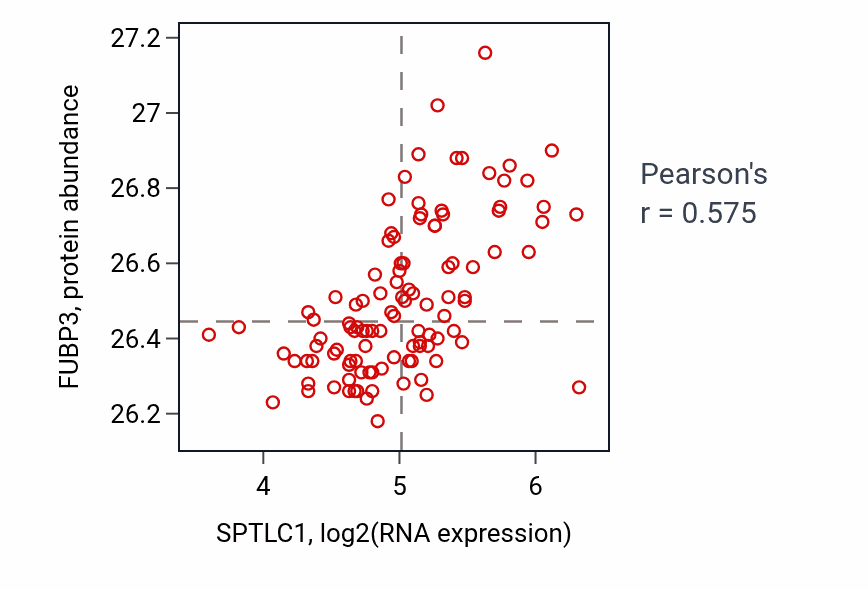 FUBP3, protein abundance

27.2
27
26.8
26.6
26.4
26.2

4
5
6

SPTLC1, log2(RNA expression)

Pearson's
r = 0.575